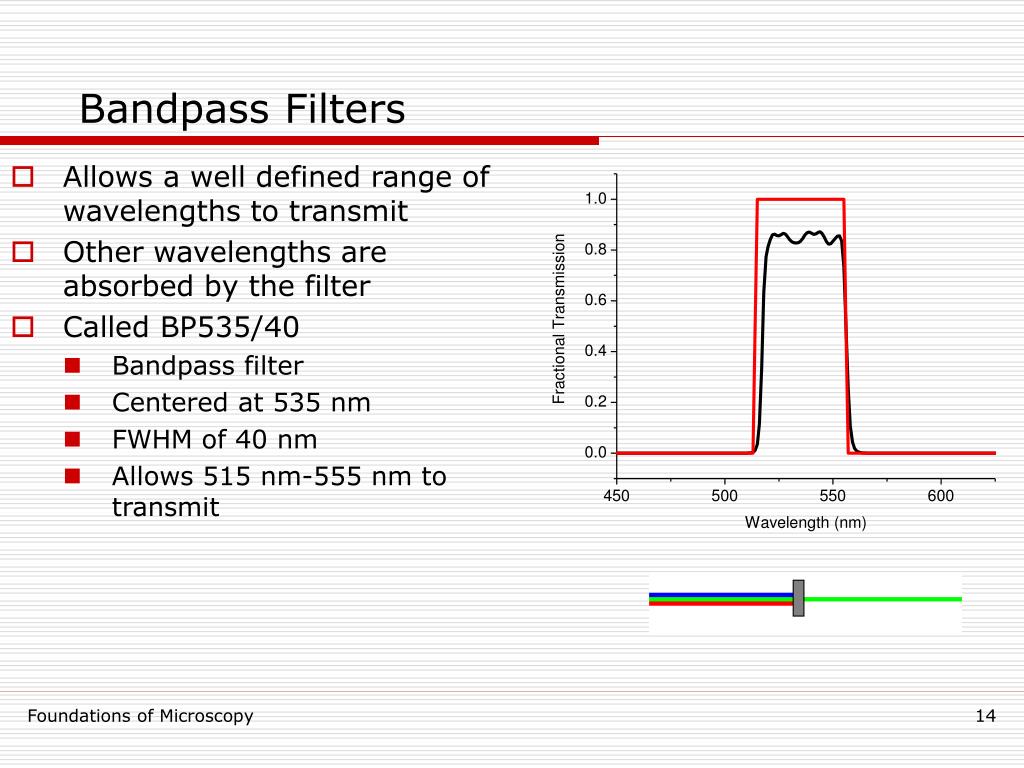 Bandpass Filters

Allows a well defined range of wavelengths to transmit

Other wavelengths are absorbed by the filter

Called BP535/40

Bandpass filter

Centered at 535 nm

FWHM of 40 nm

Allows 515 nm-555 nm to transmit

Fractional Transmission

1.0

0.8

0.6

0.4

0.2

0.0

450

500

550

600

Wavelength (nm)

Foundations of Microscopy

14